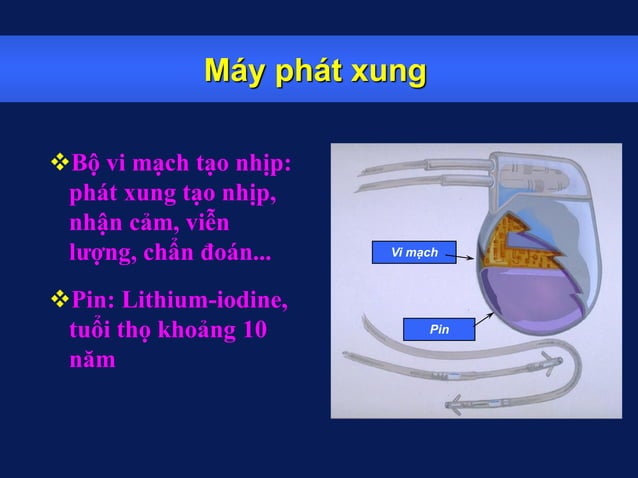 Máy phát xung

❖Bộ vi mạch tạo nhịp: phát xung tạo nhịp, nhận cảm, viễn lượng, chẩn đoán...

❖Pin: Lithium-iodine, tuổi thọ khoảng 10 năm

Vi mạch

Pin